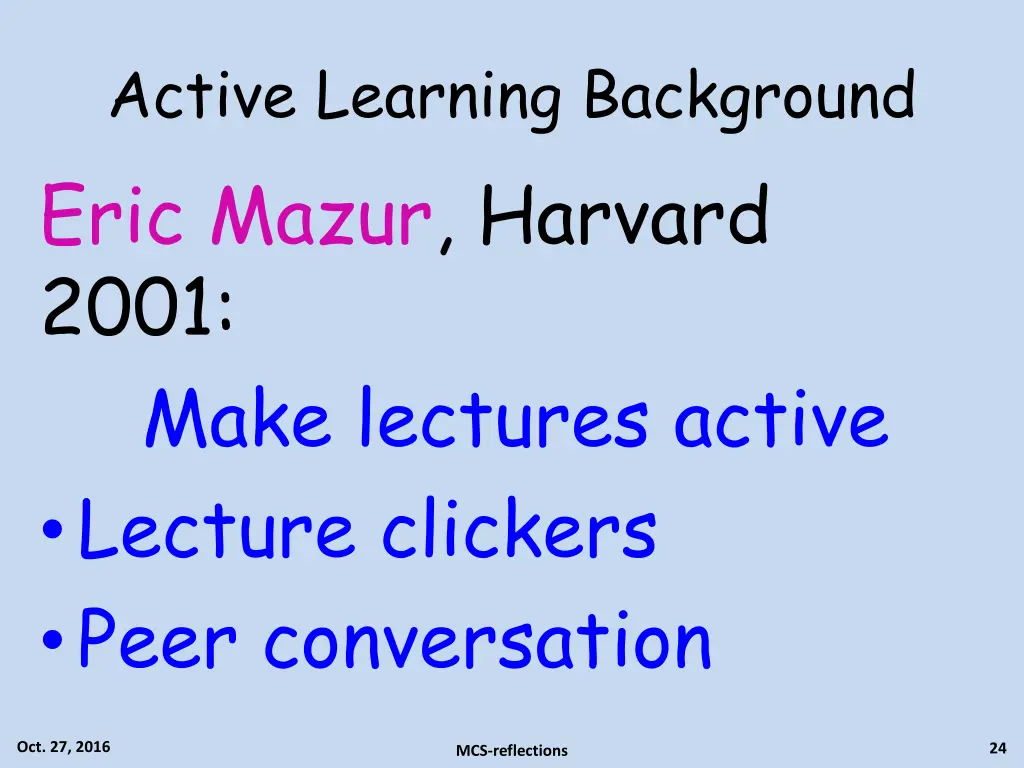 Active Learning Background

Eric Mazur, Harvard 2001:

Make lectures active

• Lecture clickers
• Peer conversation

Oct. 27, 2016

MCS-reflections

24